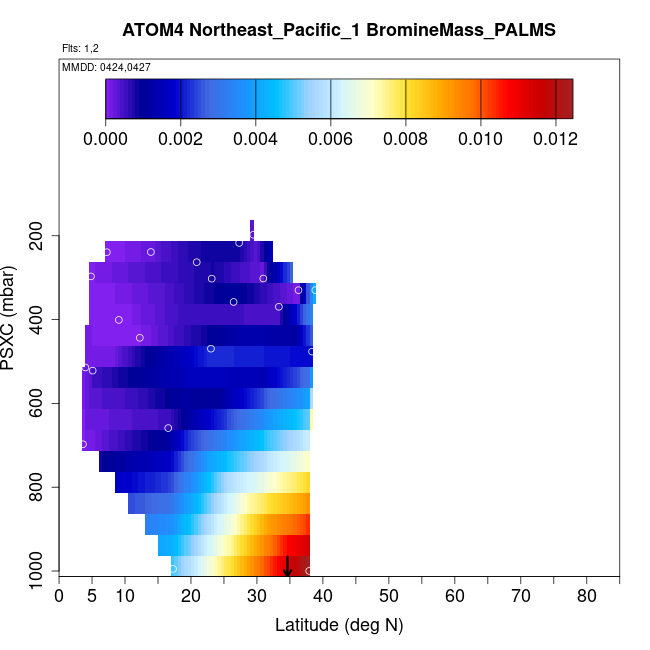 ATOM4 Northeast_Pacific_1 BromineMass_PALMS

Flts: 1,2

MMDD: 0424,0427

0.000 0.002 0.004 0.006 0.008 0.010 0.012

PSXC (mbar)

200
400
600
800
1000

0 5 10 20 30 40 50 60 70 80

Latitude (deg N)